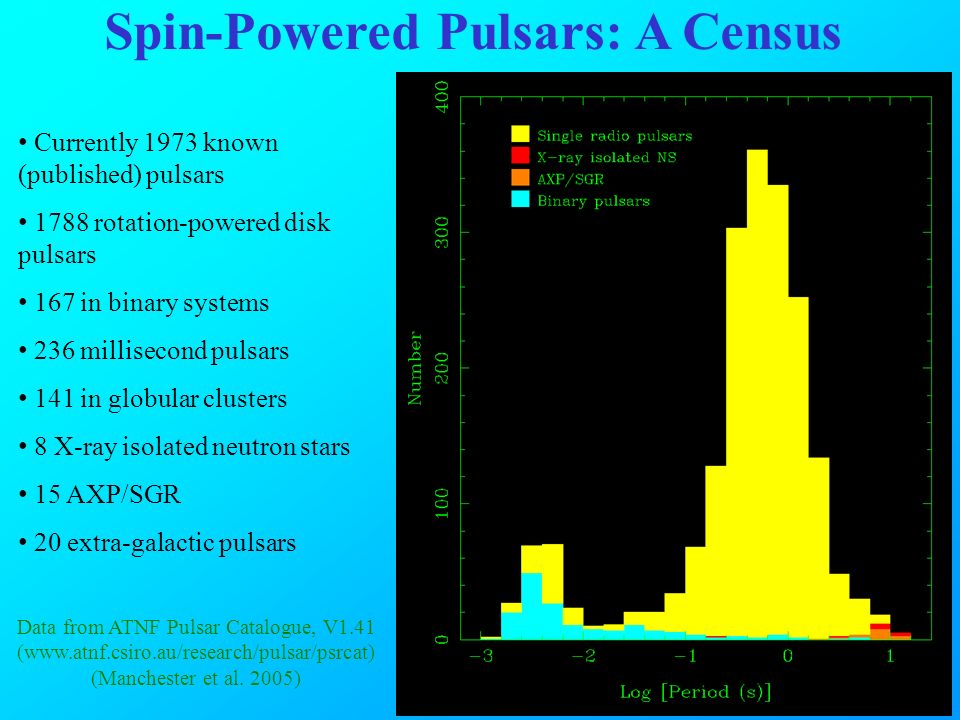 Spin-Powered Pulsars: A Census

• Currently 1973 known (published) pulsars

• 1788 rotation-powered disk pulsars

• 167 in binary systems

• 236 millisecond pulsars

• 141 in globular clusters

• 8 X-ray isolated neutron stars

• 15 AXP/SGR

• 20 extra-galactic pulsars

Data from ATNF Pulsar Catalogue, V1.41 (www.atnf.csiro.au/research/pulsar/psrcat) (Manchester et al. 2005)

Single radio pulsars
X-ray isolated NS
AXP/SGR
Binary pulsars

Number

0
100
200
300
400

−3
−2
−1
0
1

Log [Period (s)]